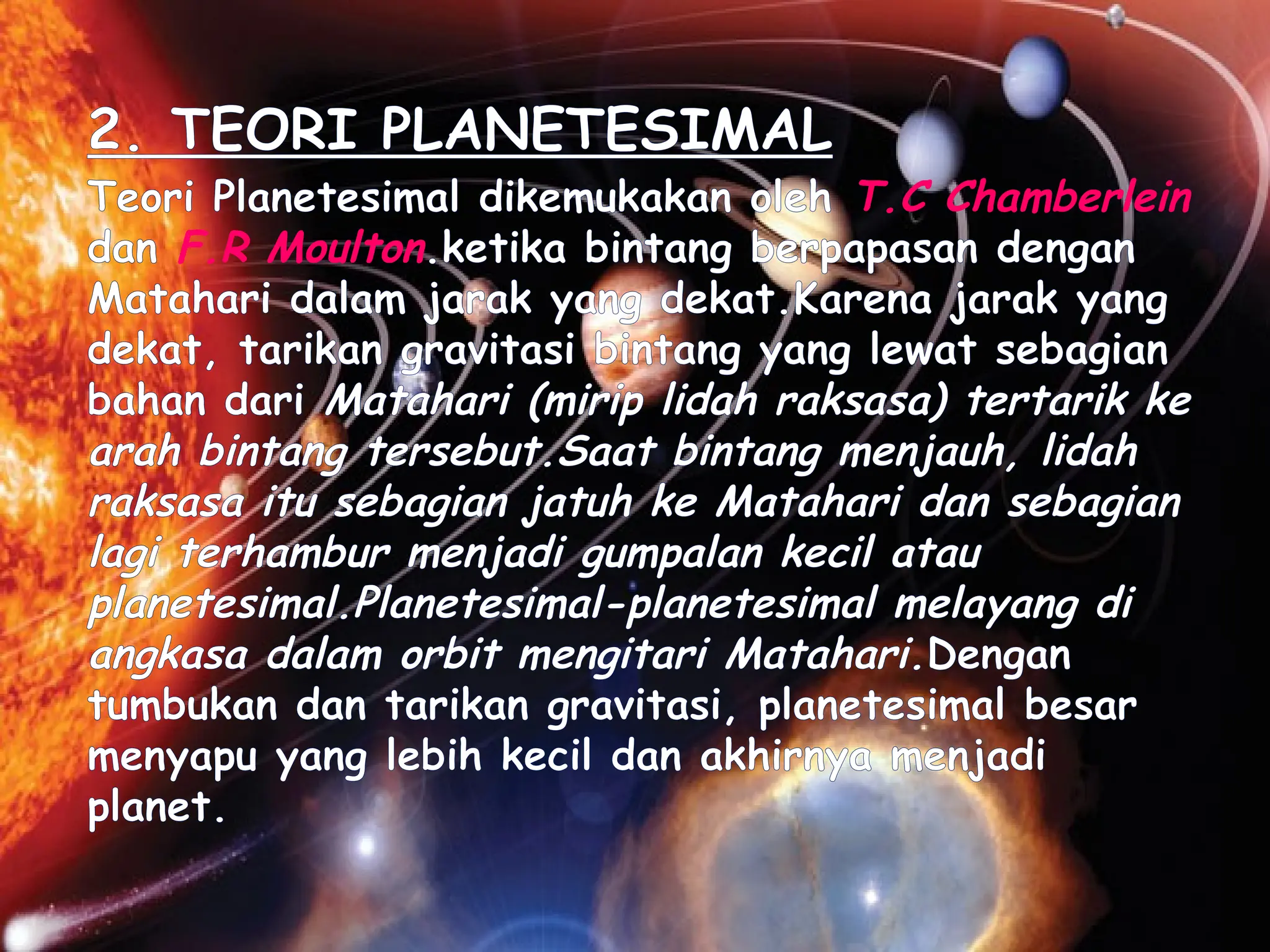 2. TEORI PLANETESIMAL

Teori Planetesimal dikemukakan oleh T.C Chamberlein dan F.R Moulton.ketika bintang berpapasan dengan Matahari dalam jarak yang dekat.Karena jarak yang dekat, tarikan gravitasi bintang yang lewat sebagian bahan dari Matahari (mirip lidah raksasa) tertarik ke arah bintang tersebut.Saat bintang menjauh, lidah raksasa itu sebagian jatuh ke Matahari dan sebagian lagi terhambur menjadi gumpalan kecil atau planetesimal.Planetesimal-planetesimal melayang di angkasa dalam orbit mengitari Matahari.Dengan tumbukan dan tarikan gravitasi, planetesimal besar menyapu yang lebih kecil dan akhirnya menjadi planet.